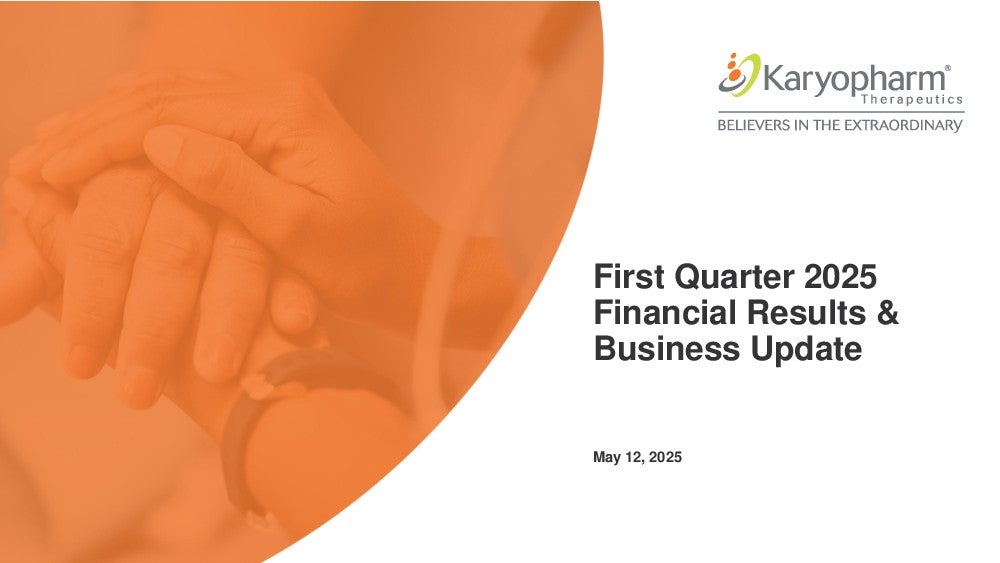 Karyopharm®
Therapeutics
BELIEVERS IN THE EXTRAORDINARY

First Quarter 2025 Financial Results & Business Update

May 12, 2025